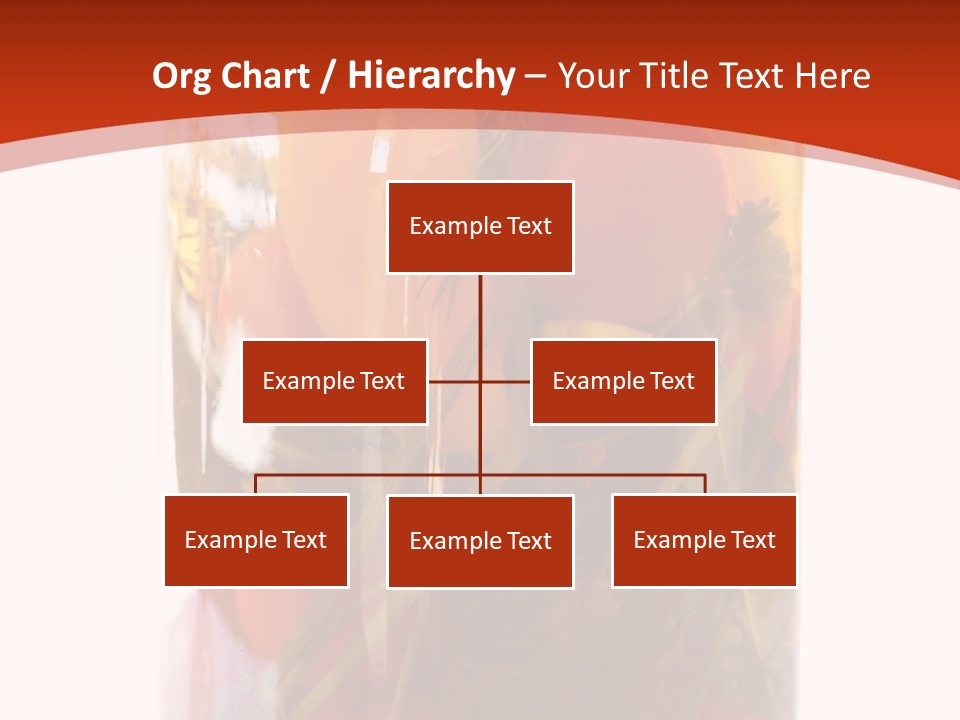 Org Chart / Hierarchy – Your Title Text Here

Example Text

Example Text

Example Text

Example Text

Example Text

Example Text